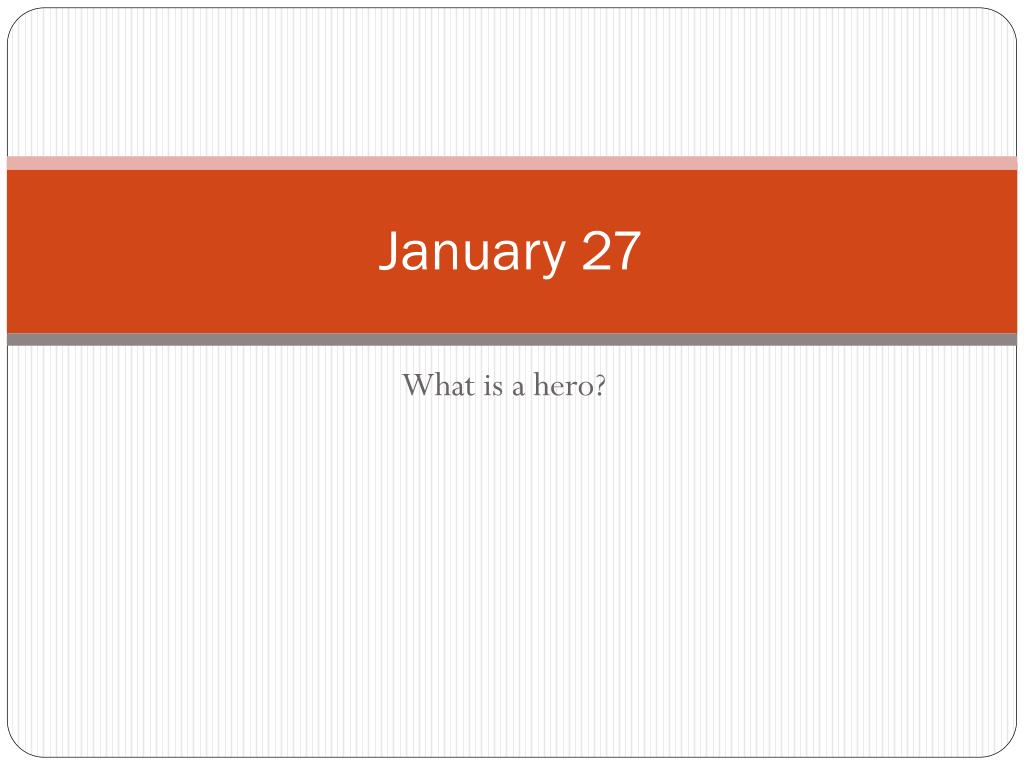 January 27

What is a hero?